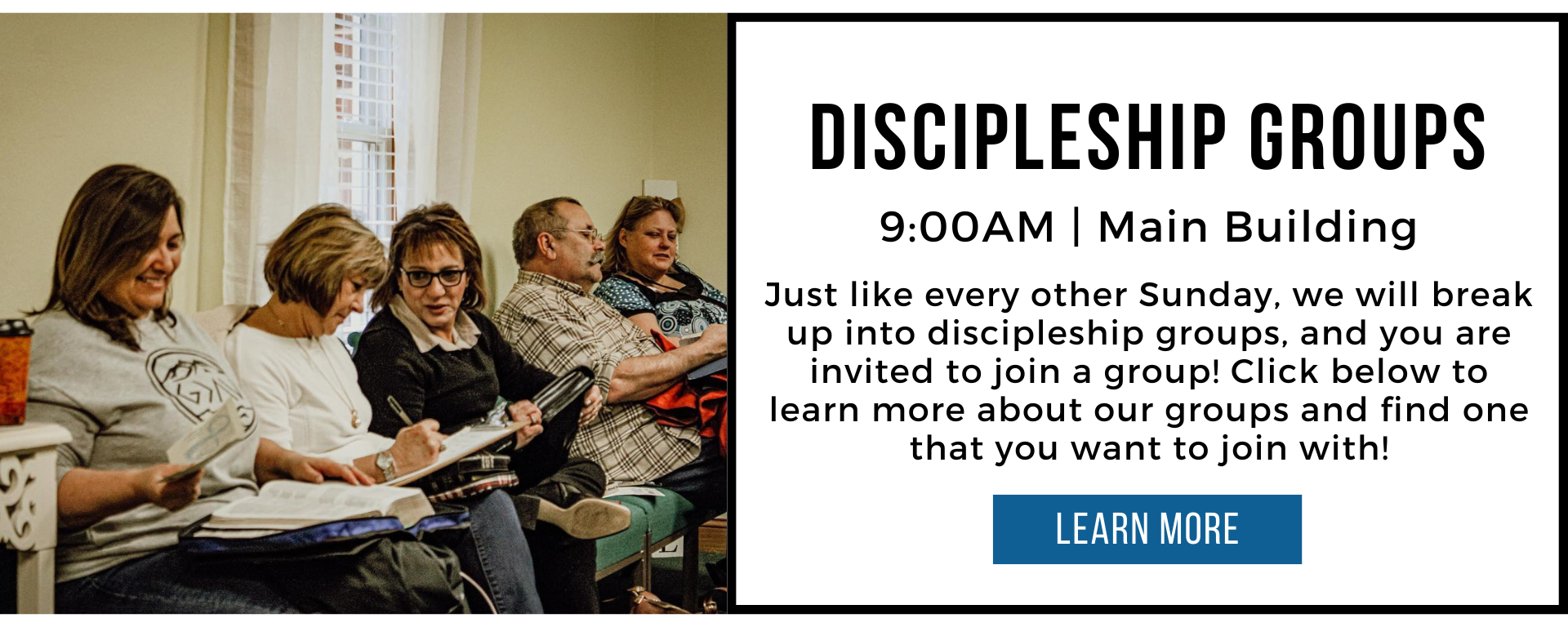 DISCIPLESHIP GROUPS

9:00AM | Main Building

Just like every other Sunday, we will break up into discipleship groups, and you are invited to join a group! Click below to learn more about our groups and find one that you want to join with!

LEARN MORE